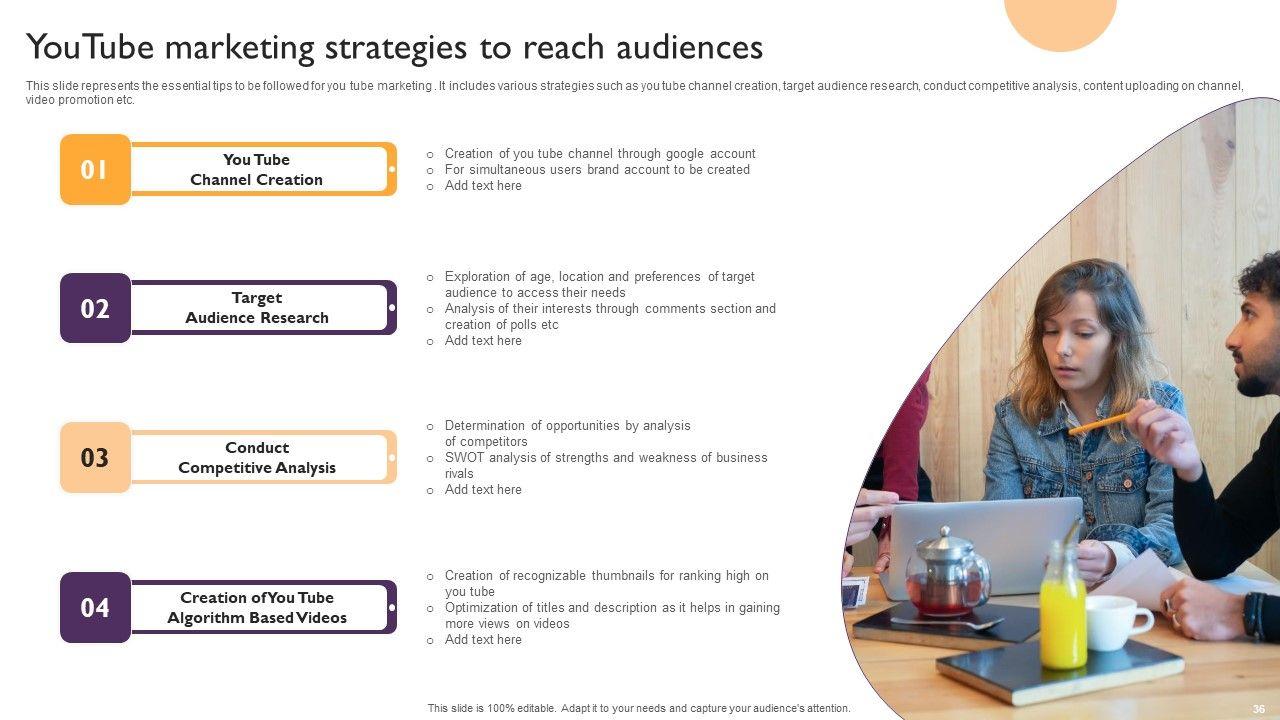 YouTube marketing strategies to reach audiences

This slide represents the essential tips to be followed for you tube marketing . It includes various strategies such as you tube channel creation, target audience research, conduct competitive analysis, content uploading on channel, video promotion etc.

01
You Tube Channel Creation

○ Creation of you tube channel through google account
○ For simultaneous users brand account to be created
○ Add text here

02
Target Audience Research

○ Exploration of age, location and preferences of target audience to access their needs
○ Analysis of their interests through comments section and creation of polls etc
○ Add text here

03
Conduct Competitive Analysis

○ Determination of opportunities by analysis of competitors
○ SWOT analysis of strengths and weakness of business rivals
○ Add text here

04
Creation of You Tube Algorithm Based Videos

○ Creation of recognizable thumbnails for ranking high on you tube
○ Optimization of titles and description as it helps in gaining more views on videos
○ Add text here

This slide is 100% editable. Adapt it to your needs and capture your audience's attention.

36